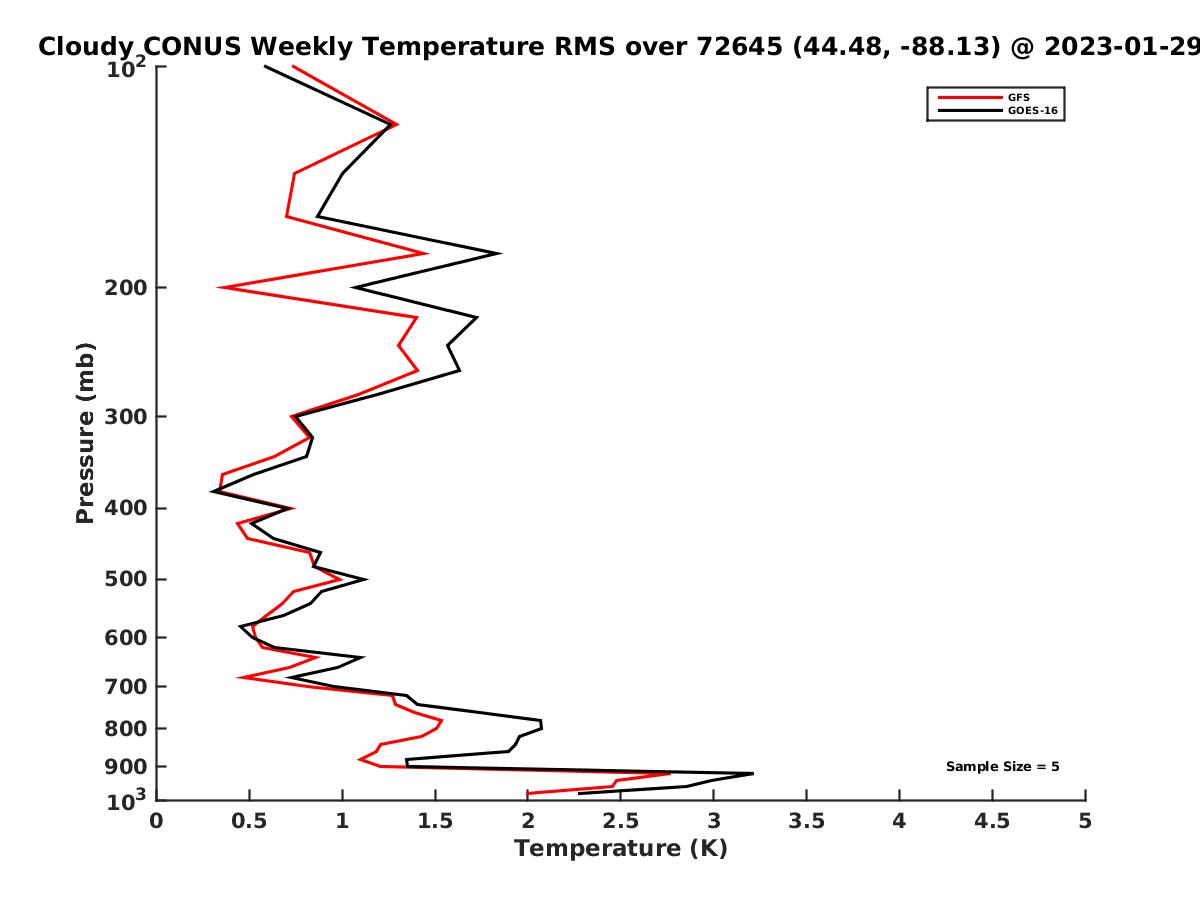 Cloudy CONUS Weekly Temperature RMS over 72645 (44.48, -88.13) @ 2023-01-29

GFS
GOES-16

Pressure (mb)

$10^2$
200
300
400
500
600
700
800
900
$10^3$

Sample Size = 5

0
0.5
1
1.5
2
2.5
3
3.5
4
4.5
5

Temperature (K)